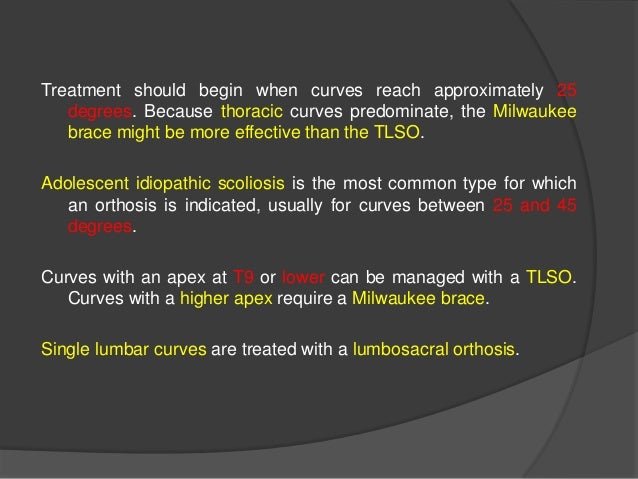 Treatment should begin when curves reach approximately 25 degrees. Because thoracic curves predominate, the Milwaukee brace might be more effective than the TLSO.

Adolescent idiopathic scoliosis is the most common type for which an orthosis is indicated, usually for curves between 25 and 45 degrees.

Curves with an apex at T9 or lower can be managed with a TLSO. Curves with a higher apex require a Milwaukee brace.

Single lumbar curves are treated with a lumbosacral orthosis.